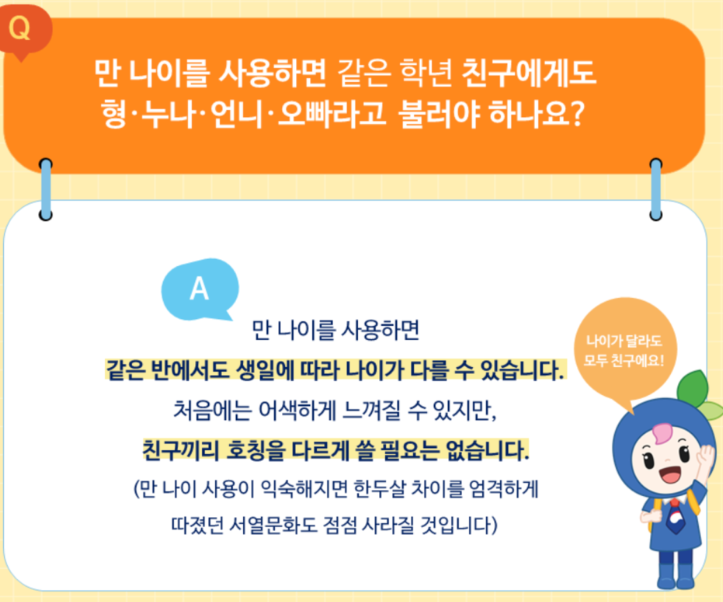 Q

만 나이를 사용하면 같은 학년 친구에게도 형·누나·언니·오빠라고 불러야 하나요?

A

만 나이를 사용하면

같은 반에서도 생일에 따라 나이가 다를 수 있습니다.

처음에는 어색하게 느껴질 수 있지만,

친구끼리 호칭을 다르게 쓸 필요는 없습니다.

(만 나이 사용이 익숙해지면 한두살 차이를 엄격하게 따졌던 서열문화도 점점 사라질 것입니다)

나이가 달라도 모두 친구에요!